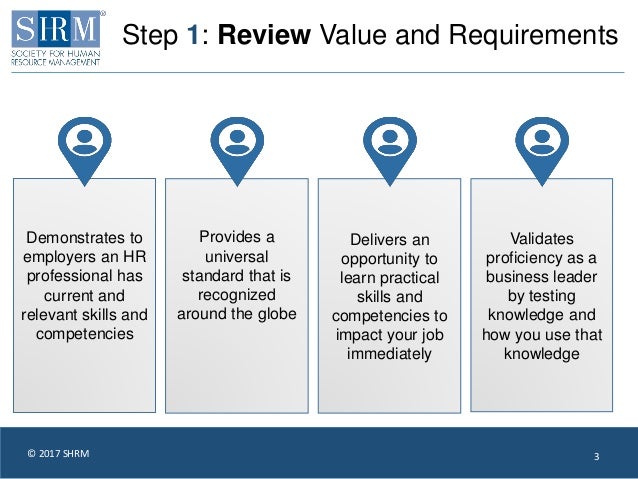 SHRM®
SOCIETY FOR HUMAN RESOURCE MANAGEMENT

Step 1: Review Value and Requirements

Demonstrates to employers an HR professional has current and relevant skills and competencies

Provides a universal standard that is recognized around the globe

Delivers an opportunity to learn practical skills and competencies to impact your job immediately

Validates proficiency as a business leader by testing knowledge and how you use that knowledge

© 2017 SHRM

3